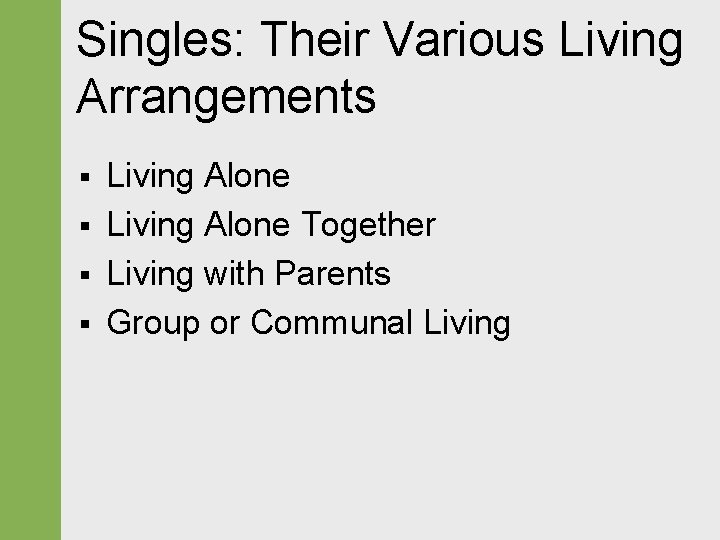 Singles: Their Various Living Arrangements

▪ Living Alone
▪ Living Alone Together
▪ Living with Parents
▪ Group or Communal Living